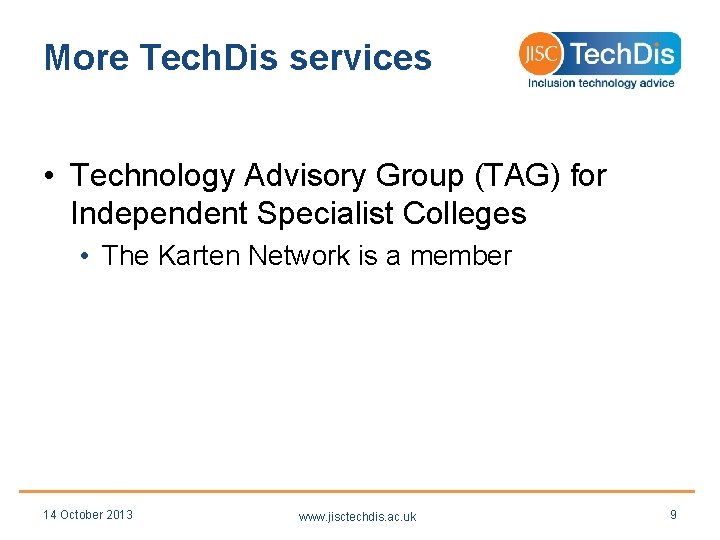 More TechDis services

JISC TechDis
Inclusion technology advice

• Technology Advisory Group (TAG) for Independent Specialist Colleges
• The Karten Network is a member

14 October 2013
www.jisctechdis.ac.uk
9